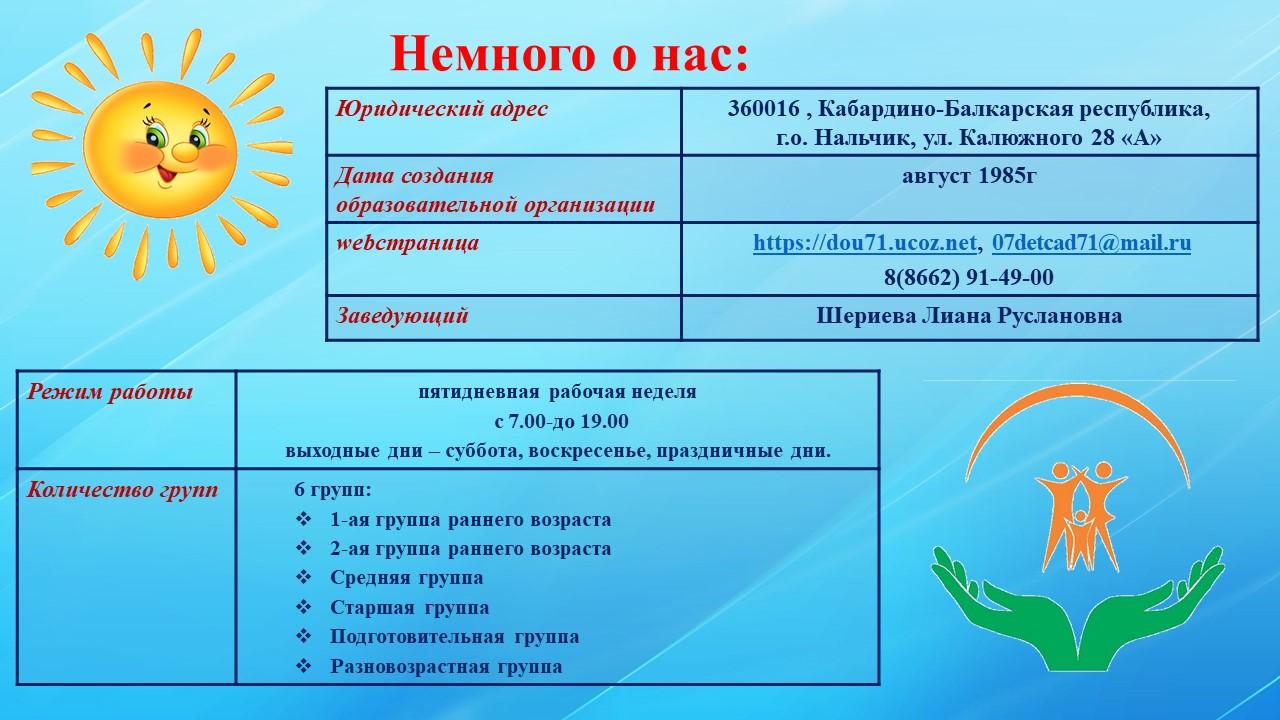 Немного о нас:

| Юридический адрес | 360016 , Кабардино-Балкарская республика, г.о. Нальчик, ул. Калюжного 28 «А» |
|---|---|
| Дата создания образовательной организации | август 1985г |
| webстраница | https://dou71.ucoz.net, 07detcad71@mail.ru 8(8662) 91-49-00 |
| Заведующий | Шериева Лиана Руслановна |

| Режим работы | пятидневная рабочая неделя с 7.00-до 19.00 выходные дни – суббота, воскресенье, праздничные дни. |
|---|---|
| Количество групп | 6 групп: ❖ 1-ая группа раннего возраста ❖ 2-ая группа раннего возраста ❖ Средняя группа ❖ Старшая группа ❖ Подготовительная группа ❖ Разновозрастная группа |